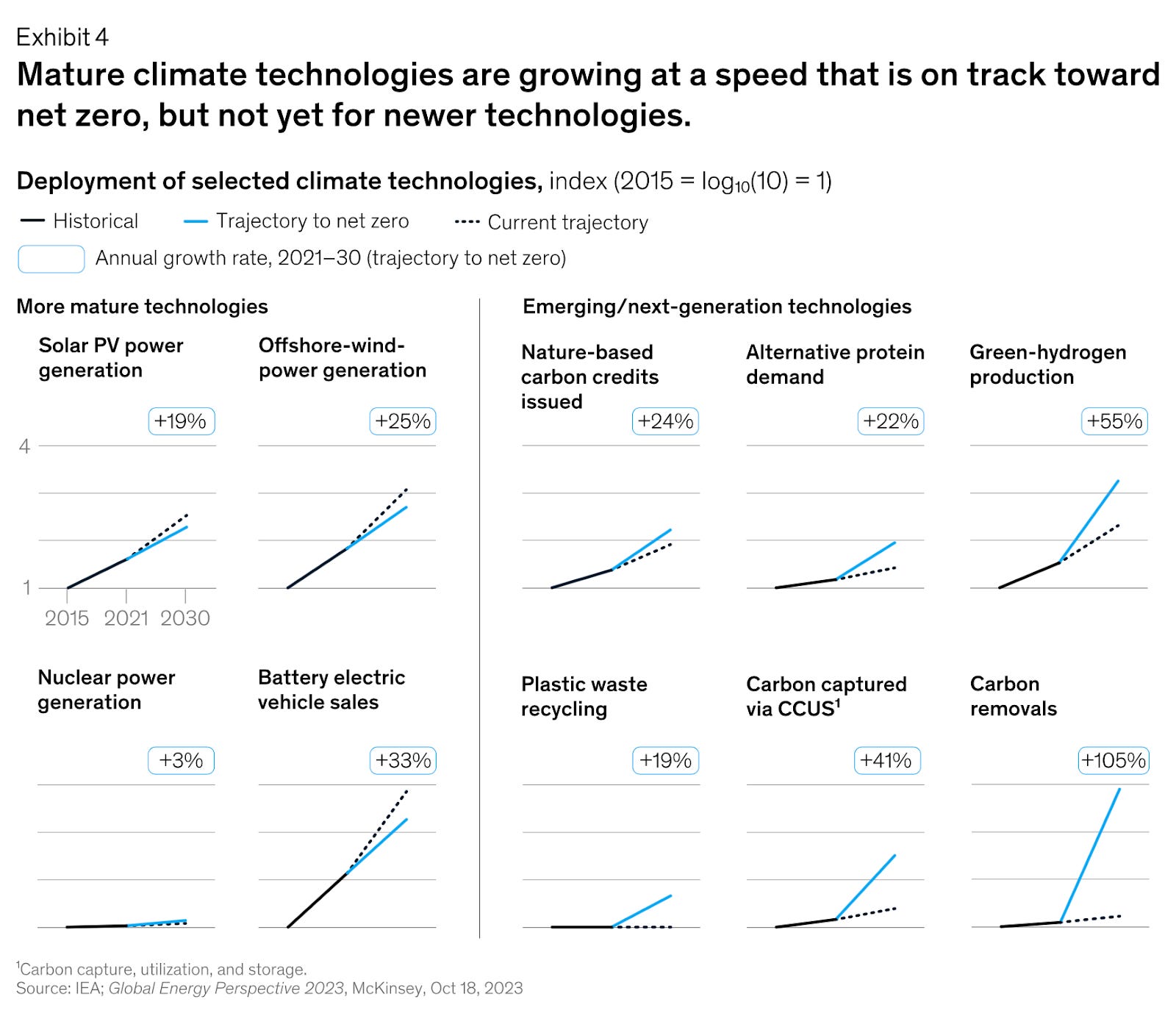 Exhibit 4

Mature climate technologies are growing at a speed that is on track toward net zero, but not yet for newer technologies.

Deployment of selected climate technologies, index (2015 = $\log_{10}(10)$ = 1)

Historical
Trajectory to net zero
Current trajectory
Annual growth rate, 2021–30 (trajectory to net zero)

More mature technologies

Solar PV power generation
+19%
4
1
2015 2021 2030

Offshore-wind-power generation
+25%

Nuclear power generation
+3%

Battery electric vehicle sales
+33%

Emerging/next-generation technologies

Nature-based carbon credits issued
+24%

Alternative protein demand
+22%

Green-hydrogen production
+55%

Plastic waste recycling
+19%

Carbon captured via CCUS$^1$
+41%

Carbon removals
+105%

$^1$Carbon capture, utilization, and storage.
Source: IEA; Global Energy Perspective 2023, McKinsey, Oct 18, 2023